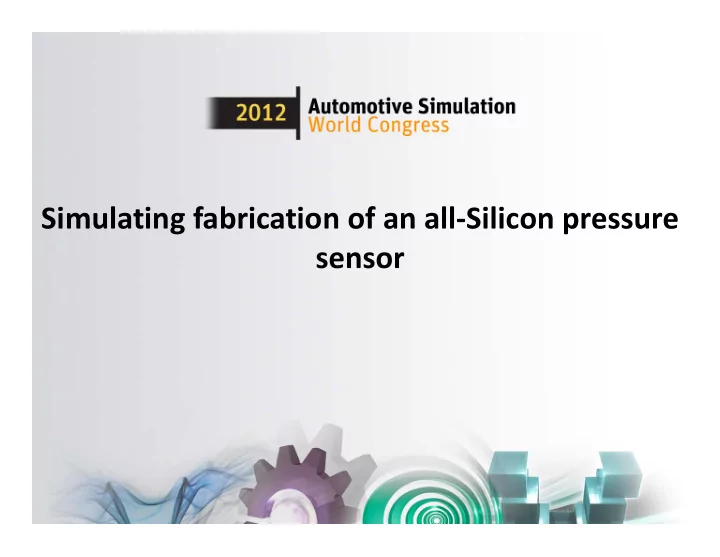 2012 Automotive Simulation World Congress

Simulating fabrication of an all-Silicon pressure sensor